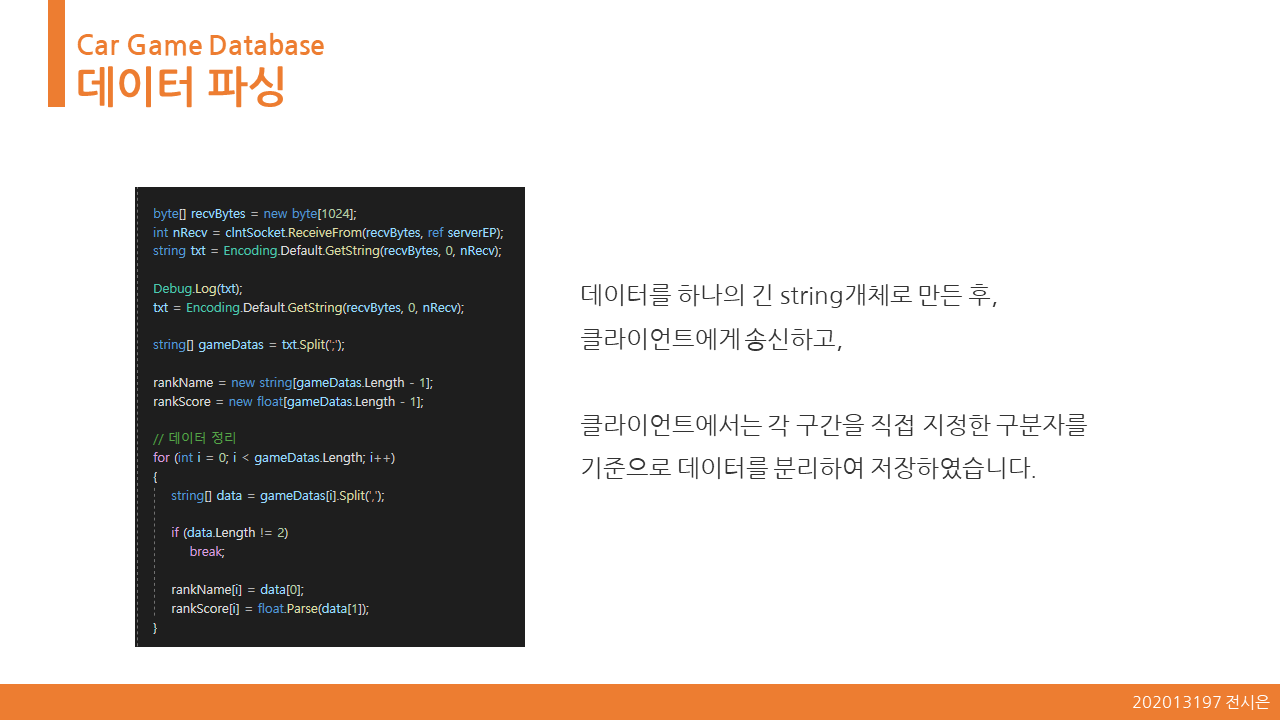 Car Game Database
데이터 파싱

byte[] recvBytes = new byte[1024];
int nRecv = clntSocket.ReceiveFrom(recvBytes, ref serverEP);
string txt = Encoding.Default.GetString(recvBytes, 0, nRecv);

Debug.Log(txt);
txt = Encoding.Default.GetString(recvBytes, 0, nRecv);

string[] gameDatas = txt.Split(';');

rankName = new string[gameDatas.Length - 1];
rankScore = new float[gameDatas.Length - 1];

// 데이터 정리
for (int i = 0; i < gameDatas.Length; i++)
{
string[] data = gameDatas[i].Split(',');

if (data.Length != 2)
break;

rankName[i] = data[0];
rankScore[i] = float.Parse(data[1]);
}

데이터를 하나의 긴 string개체로 만든 후,
클라이언트에게 송신하고,

클라이언트에서는 각 구간을 직접 지정한 구분자를
기준으로 데이터를 분리하여 저장하였습니다.

202013197 전시은